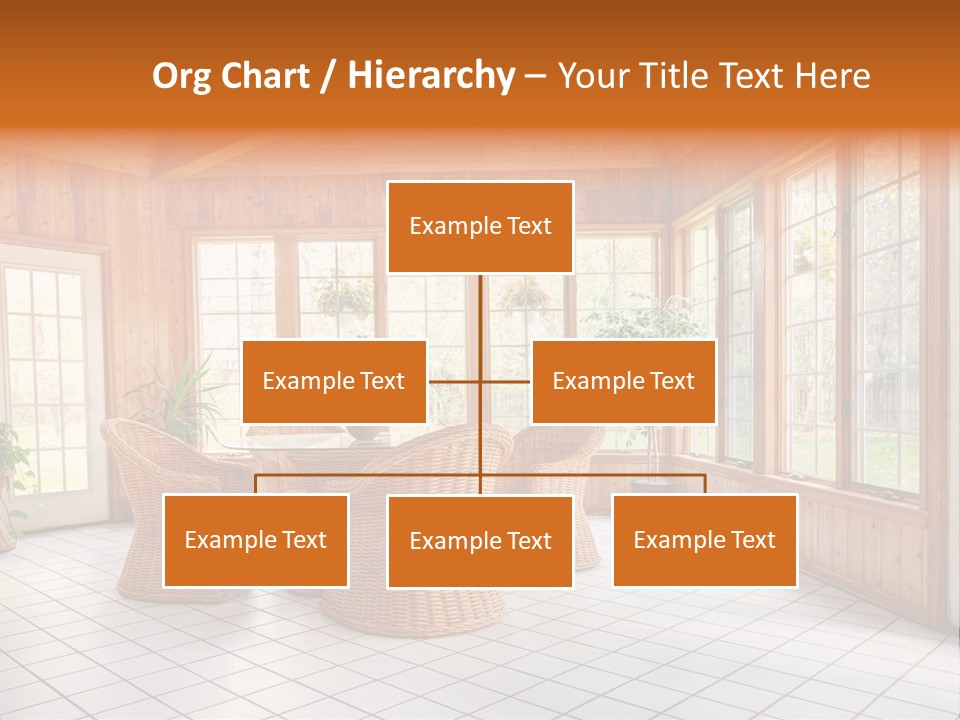 Org Chart / Hierarchy – Your Title Text Here

Example Text

Example Text

Example Text

Example Text

Example Text

Example Text